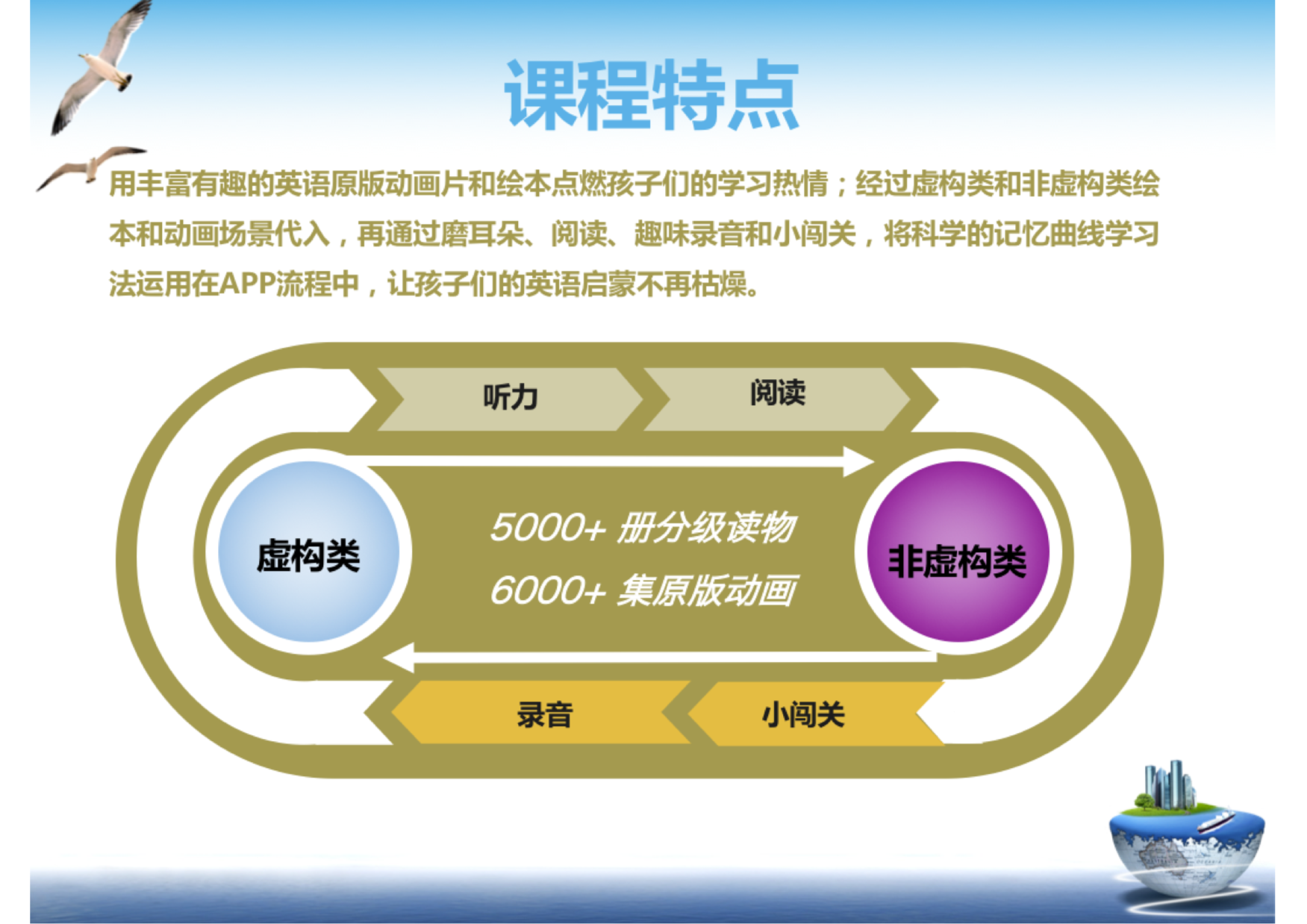 课程特点

用丰富有趣的英语原版动画片和绘本点燃孩子们的学习热情；经过虚构类和非虚构类绘本和动画场景代入，再通过磨耳朵、阅读、趣味录音和小闯关，将科学的记忆曲线学习法运用在APP流程中，让孩子们的英语启蒙不再枯燥。

听力

阅读

虚构类

5000+ 册分级读物

6000+ 集原版动画

非虚构类

录音

小闯关